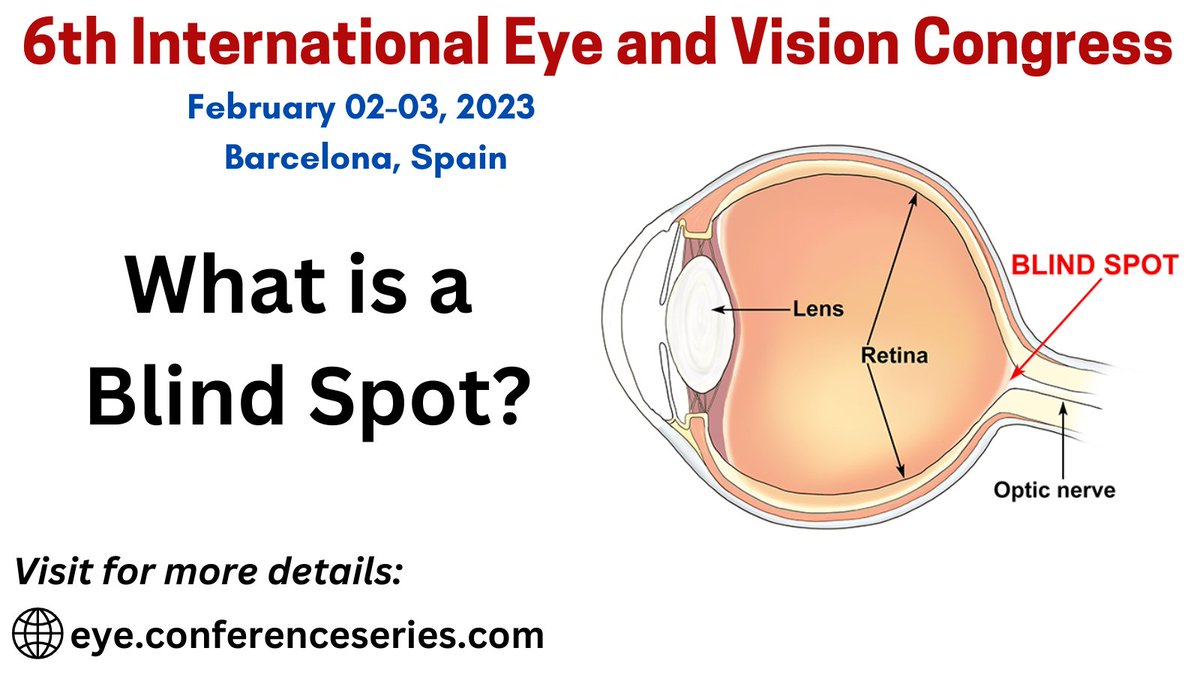 6th International Eye and Vision Congress

February 02-03, 2023
Barcelona, Spain

What is a Blind Spot?

Lens

Retina

BLIND SPOT

Optic nerve

Visit for more details:

eye.conferenceseries.com